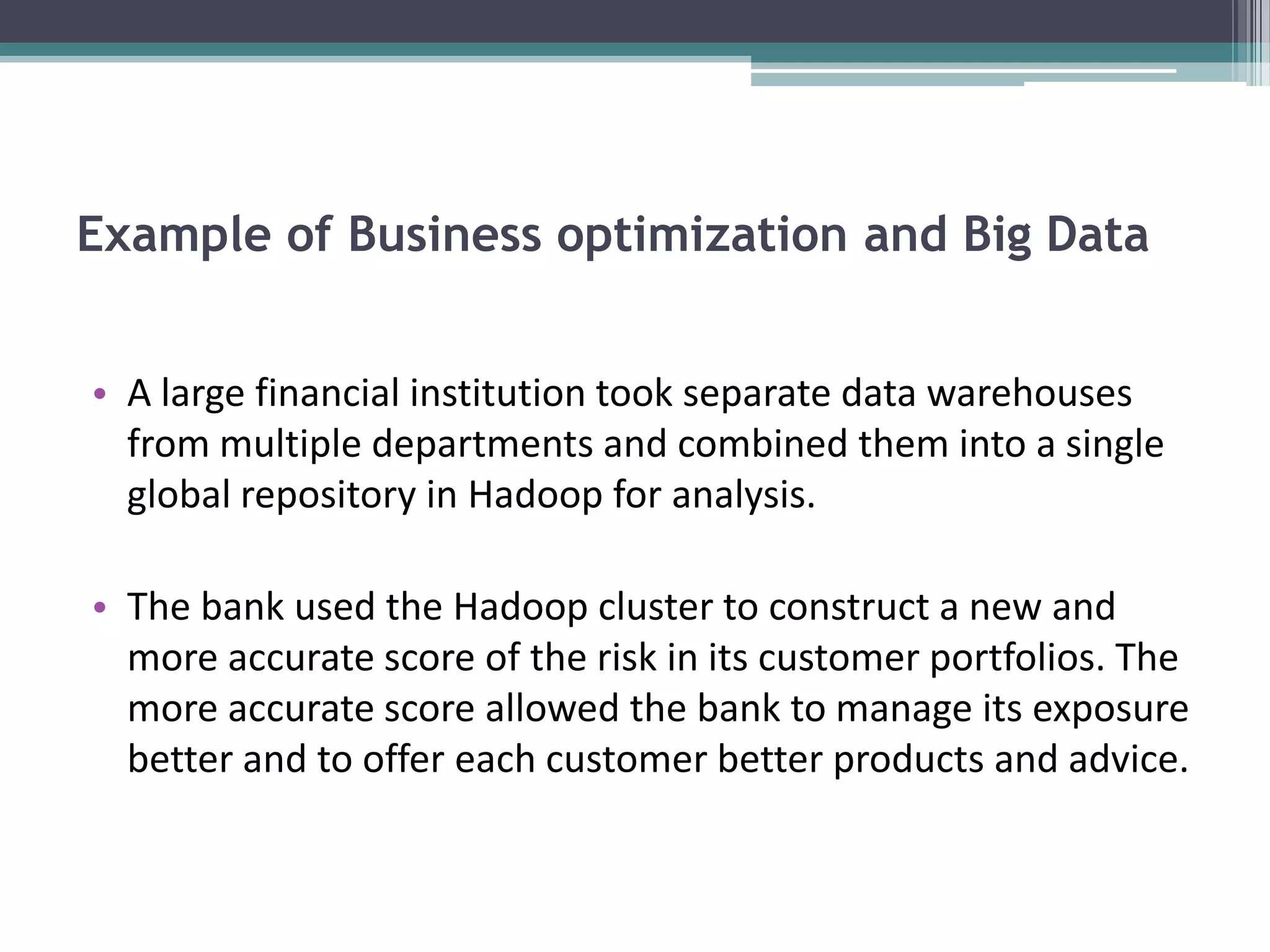 Example of Business optimization and Big Data

• A large financial institution took separate data warehouses from multiple departments and combined them into a single global repository in Hadoop for analysis.

• The bank used the Hadoop cluster to construct a new and more accurate score of the risk in its customer portfolios. The more accurate score allowed the bank to manage its exposure better and to offer each customer better products and advice.